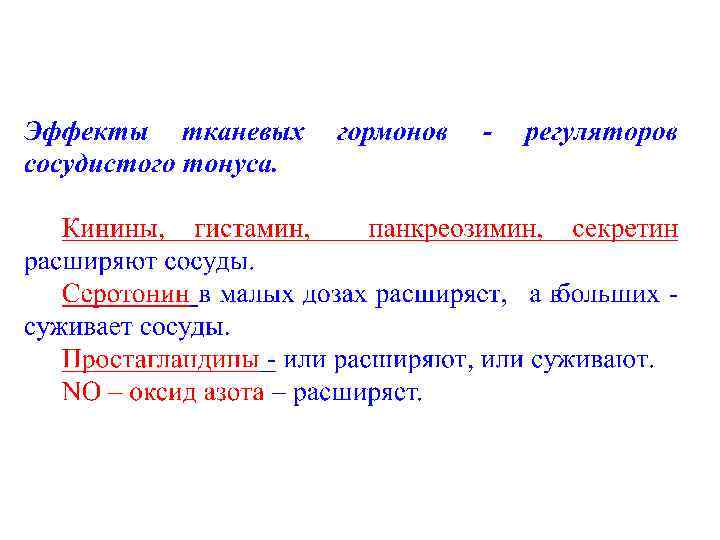 Эффекты тканевых гормонов - регуляторов сосудистого тонуса.

Кинины, гистамин, панкреозимин, секретин расширяют сосуды.

Серотонин в малых дозах расширяет, а вбольших - суживает сосуды.

Простагландины - или расширяют, или суживают.

NO – оксид азота – расширяет.